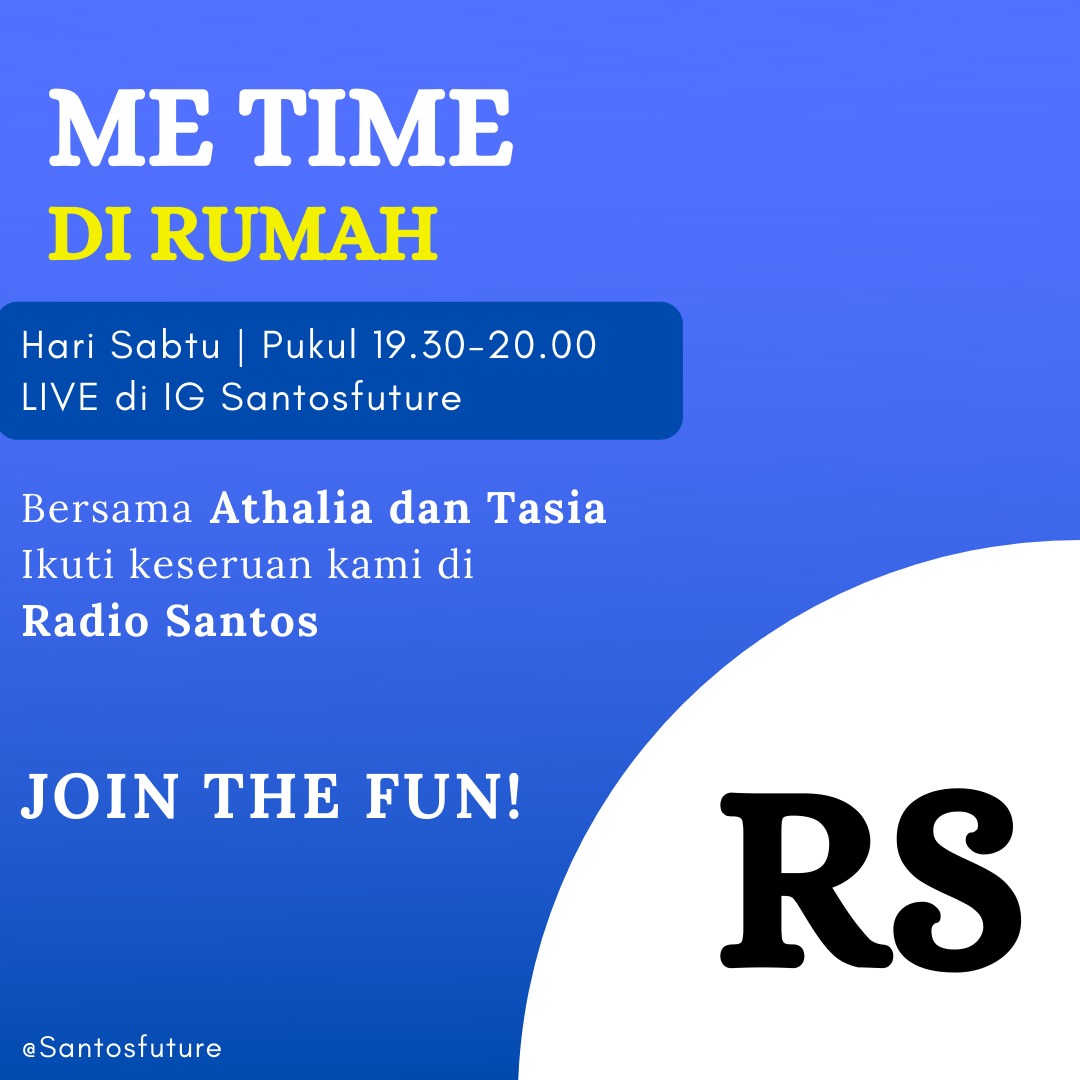 ME TIME
DI RUMAH

Hari Sabtu | Pukul 19.30-20.00
LIVE di IG Santosfuture

Bersama Athalia dan Tasia
Ikuti keseruan kami di
Radio Santos

JOIN THE FUN!

RS

@Santosfuture